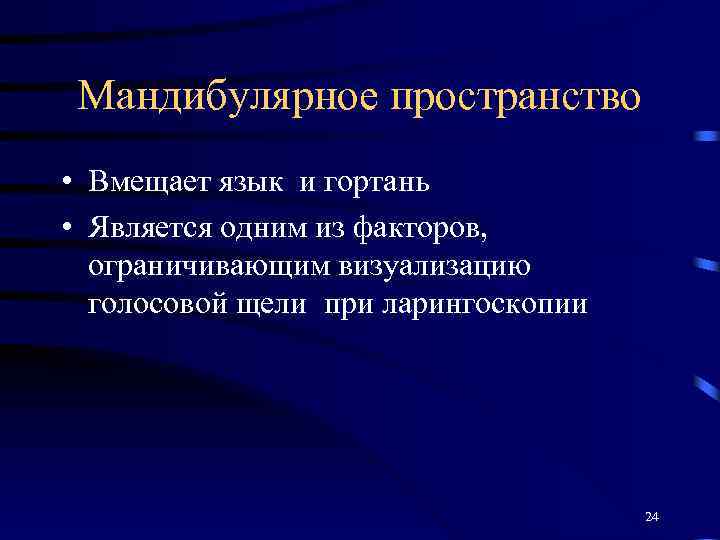 Мандибулярное пространство

• Вмещает язык и гортань
• Является одним из факторов, ограничивающим визуализацию голосовой щели при ларингоскопии

24